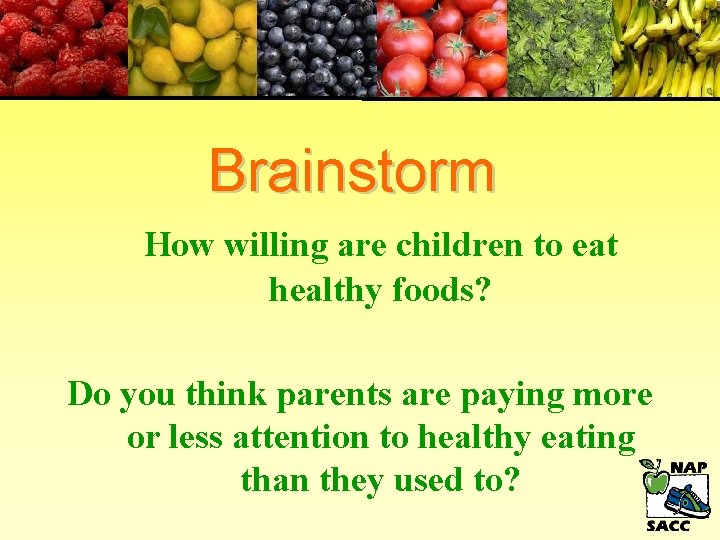 Brainstorm

How willing are children to eat healthy foods?

Do you think parents are paying more or less attention to healthy eating than they used to?

NAP
SACC